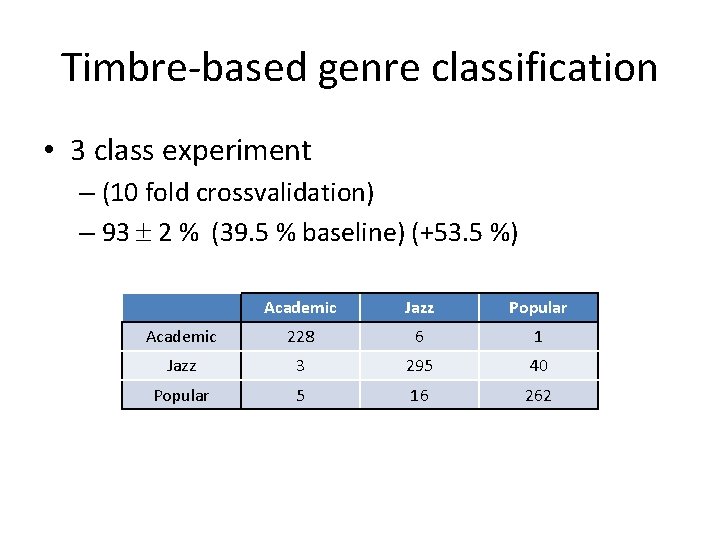 Timbre-based genre classification

• 3 class experiment
  – (10 fold crossvalidation)
  – 93 $\pm$ 2 % (39.5 % baseline) (+53.5 %)

| | Academic | Jazz | Popular |
|---|---|---|---|
| Academic | 228 | 6 | 1 |
| Jazz | 3 | 295 | 40 |
| Popular | 5 | 16 | 262 |